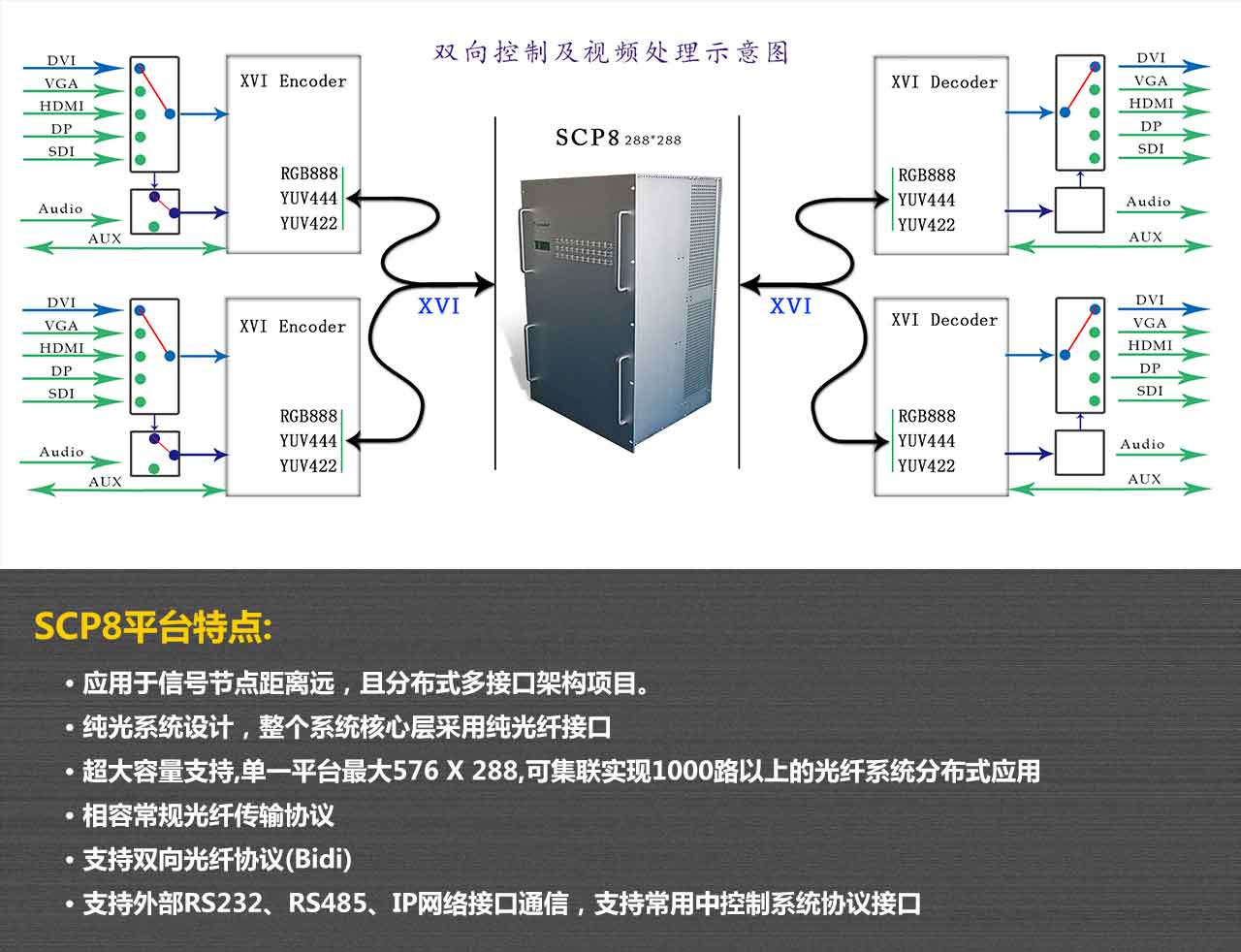 双向控制及视频处理示意图

DVI
VGA
HDMI
DP
SDI
Audio
AUX

XVI Encoder
RGB888
YUV444
YUV422

DVI
VGA
HDMI
DP
SDI
Audio
AUX

XVI Encoder
RGB888
YUV444
YUV422

XVI

SCP8 288*288

XVI

XVI Decoder
RGB888
YUV444
YUV422

DVI
VGA
HDMI
DP
SDI
Audio
AUX

XVI Decoder
RGB888
YUV444
YUV422

DVI
VGA
HDMI
DP
SDI
Audio
AUX

SCP8平台特点:

• 应用于信号节点距离远，且分布式多接口架构项目。
• 纯光系统设计，整个系统核心层采用纯光纤接口
• 超大容量支持,单一平台最大576 X 288,可集联实现1000路以上的光纤系统分布式应用
• 相容常规光纤传输协议
• 支持双向光纤协议(Bidi)
• 支持外部RS232、RS485、IP网络接口通信，支持常用中控制系统协议接口